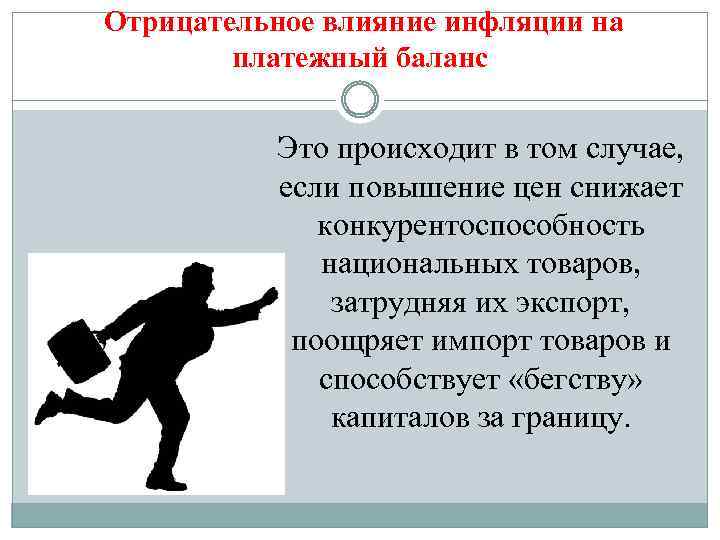 Отрицательное влияние инфляции на платежный баланс

Это происходит в том случае, если повышение цен снижает конкурентоспособность национальных товаров, затрудняя их экспорт, поощряет импорт товаров и способствует «бегству» капиталов за границу.